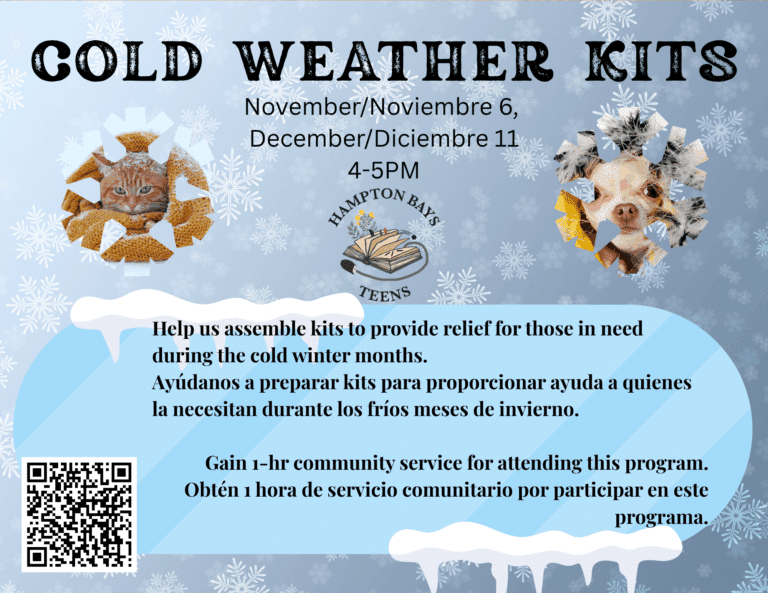 COLD WEATHER KITS

November/Noviembre 6,
December/Diciembre 11
4-5PM

HAMPTON BAYS
TEENS

Help us assemble kits to provide relief for those in need during the cold winter months.
Ayúdanos a preparar kits para proporcionar ayuda a quienes la necesitan durante los fríos meses de invierno.

Gain 1-hr community service for attending this program.
Obtén 1 hora de servicio comunitario por participar en este programa.